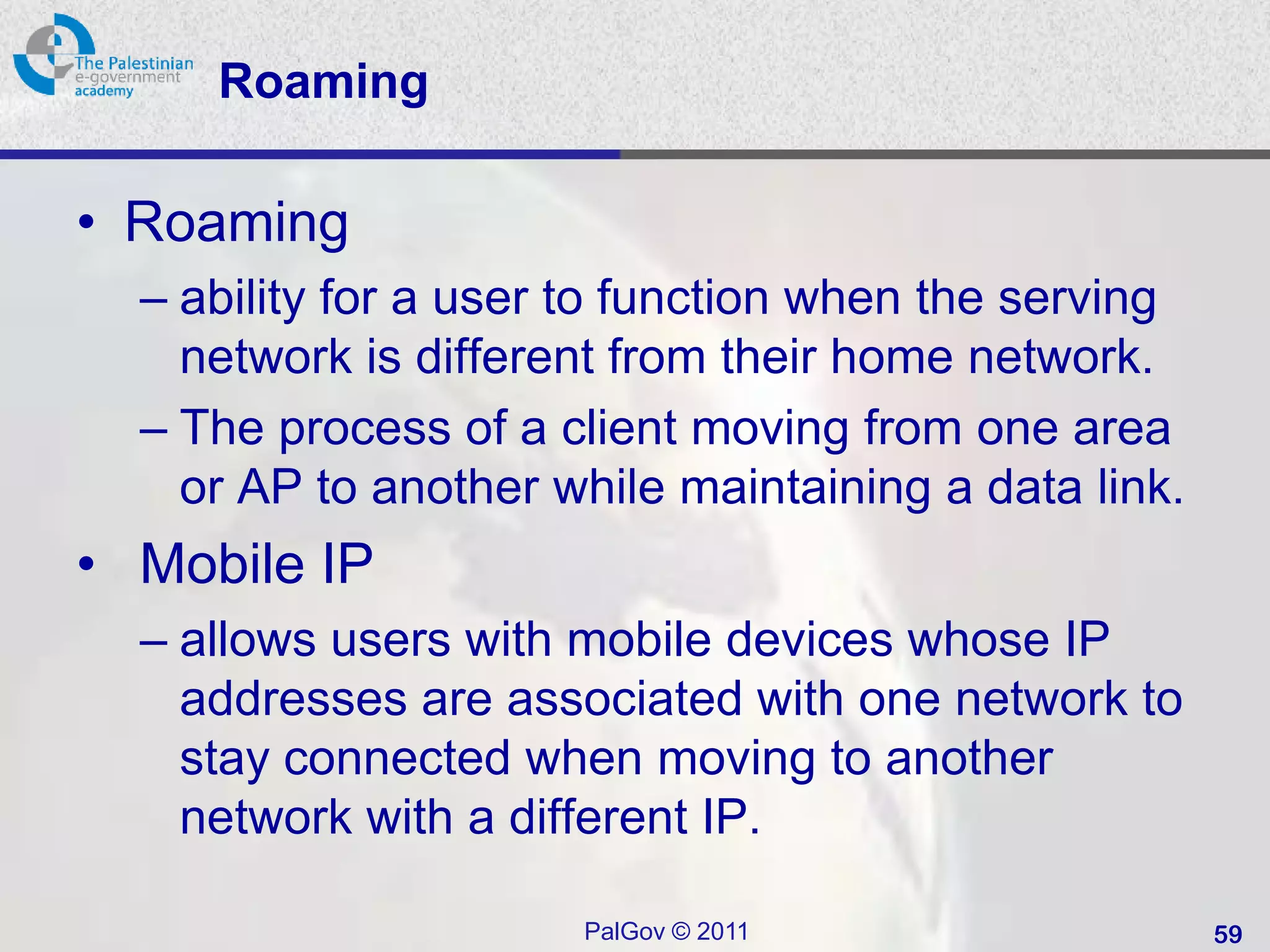 The Palestinian e-government academy

Roaming

• Roaming
– ability for a user to function when the serving network is different from their home network.
– The process of a client moving from one area or AP to another while maintaining a data link.
• Mobile IP
– allows users with mobile devices whose IP addresses are associated with one network to stay connected when moving to another network with a different IP.

PalGov © 2011

59